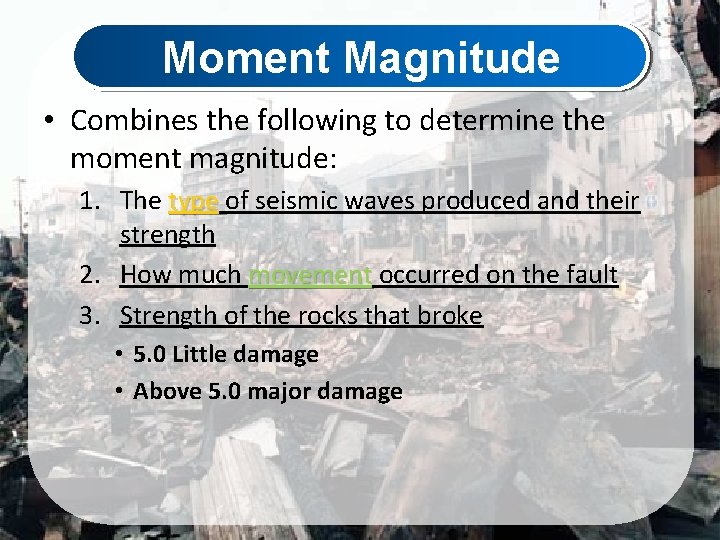 Moment Magnitude

• Combines the following to determine the moment magnitude:

1. The type of seismic waves produced and their strength
2. How much movement occurred on the fault
3. Strength of the rocks that broke

• 5.0 Little damage
• Above 5.0 major damage